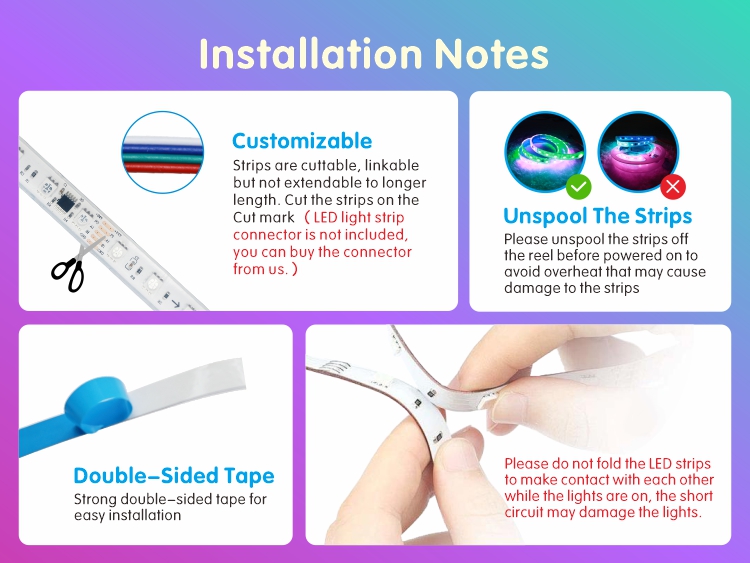 Installation Notes

Customizable

Strips are cuttable, linkable but not extendable to longer length. Cut the strips on the Cut mark （LED light strip connector is not included, you can buy the connector from us.）

Unspool The Strips

Please unspool the strips off the reel before powered on to avoid overheat that may cause damage to the strips

Double-Sided Tape

Strong double-sided tape for easy installation

Please do not fold the LED strips to make contact with each other while the lights are on, the short circuit may damage the lights.